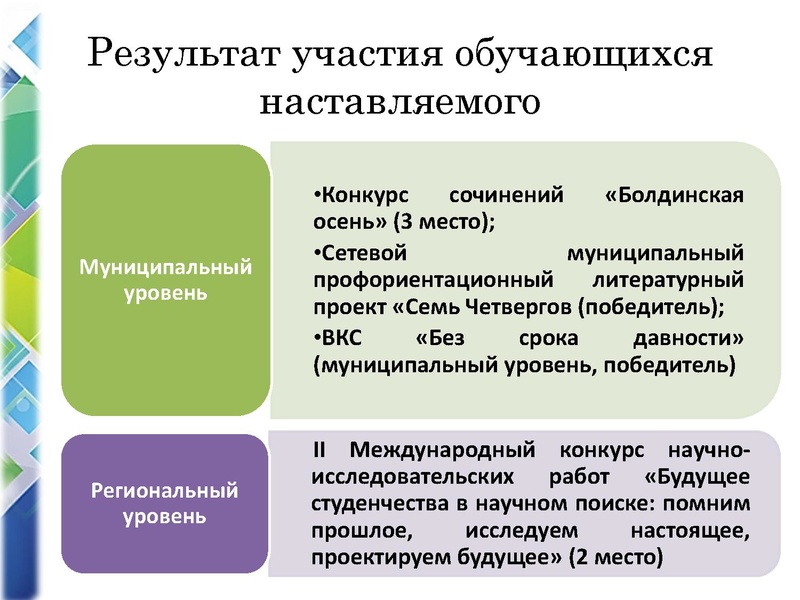 Результат участия обучающихся наставляемого

Муниципальный уровень

•Конкурс сочинений «Болдинская осень» (3 место);

•Сетевой муниципальный профориентационный литературный проект «Семь Четвергов (победитель);

•ВКС «Без срока давности» (муниципальный уровень, победитель)

Региональный уровень

II Международный конкурс научно-исследовательских работ «Будущее студенчества в научном поиске: помним прошлое, исследуем настоящее, проектируем будущее» (2 место)